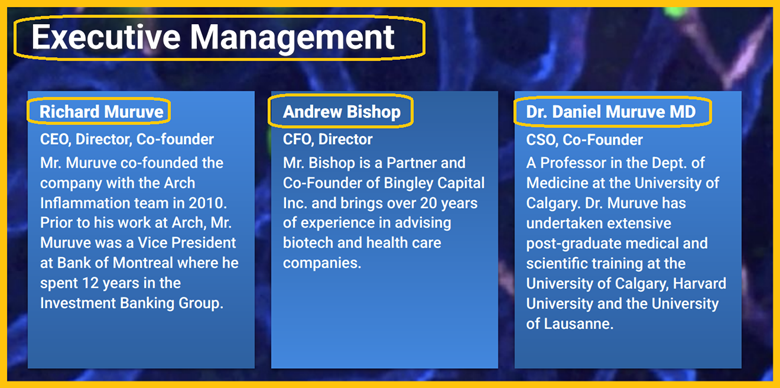 Executive Management

Richard Muruve
CEO, Director, Co-founder
Mr. Muruve co-founded the company with the Arch Inflammation team in 2010. Prior to his work at Arch, Mr. Muruve was a Vice President at Bank of Montreal where he spent 12 years in the Investment Banking Group.

Andrew Bishop
CFO, Director
Mr. Bishop is a Partner and Co-Founder of Bingley Capital Inc. and brings over 20 years of experience in advising biotech and health care companies.

Dr. Daniel Muruve MD
CSO, Co-Founder
A Professor in the Dept. of Medicine at the University of Calgary. Dr. Muruve has undertaken extensive post-graduate medical and scientific training at the University of Calgary, Harvard University and the University of Lausanne.